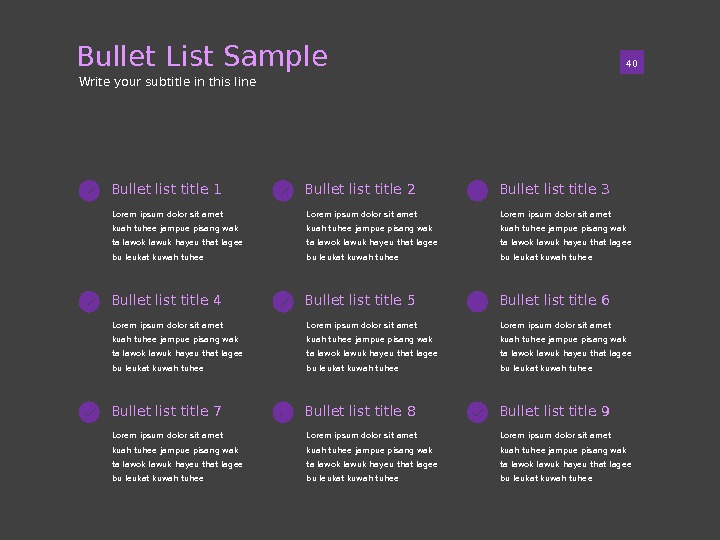 Bullet List Sample
Write your subtitle in this line

40

Bullet list title 1
Lorem ipsum dolor sit amet kuah tuhee jampue pisang wak ta lawok lawuk hayeu that lagee bu leukat kuwah tuhee

Bullet list title 2
Lorem ipsum dolor sit amet kuah tuhee jampue pisang wak ta lawok lawuk hayeu that lagee bu leukat kuwah tuhee

Bullet list title 3
Lorem ipsum dolor sit amet kuah tuhee jampue pisang wak ta lawok lawuk hayeu that lagee bu leukat kuwah tuhee

Bullet list title 4
Lorem ipsum dolor sit amet kuah tuhee jampue pisang wak ta lawok lawuk hayeu that lagee bu leukat kuwah tuhee

Bullet list title 5
Lorem ipsum dolor sit amet kuah tuhee jampue pisang wak ta lawok lawuk hayeu that lagee bu leukat kuwah tuhee

Bullet list title 6
Lorem ipsum dolor sit amet kuah tuhee jampue pisang wak ta lawok lawuk hayeu that lagee bu leukat kuwah tuhee

Bullet list title 7
Lorem ipsum dolor sit amet kuah tuhee jampue pisang wak ta lawok lawuk hayeu that lagee bu leukat kuwah tuhee

Bullet list title 8
Lorem ipsum dolor sit amet kuah tuhee jampue pisang wak ta lawok lawuk hayeu that lagee bu leukat kuwah tuhee

Bullet list title 9
Lorem ipsum dolor sit amet kuah tuhee jampue pisang wak ta lawok lawuk hayeu that lagee bu leukat kuwah tuhee